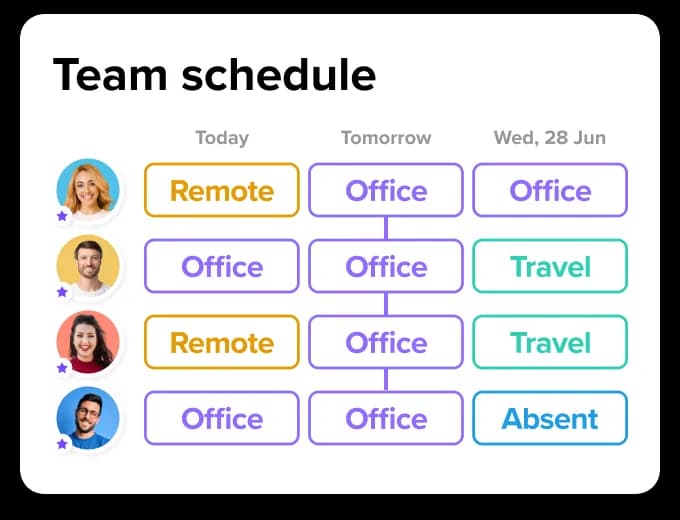 Team schedule

| Today | Tomorrow | Wed, 28 Jun |
|---|---|---|
| Remote | Office | Office |
| Office | Office | Travel |
| Remote | Office | Travel |
| Office | Office | Absent |